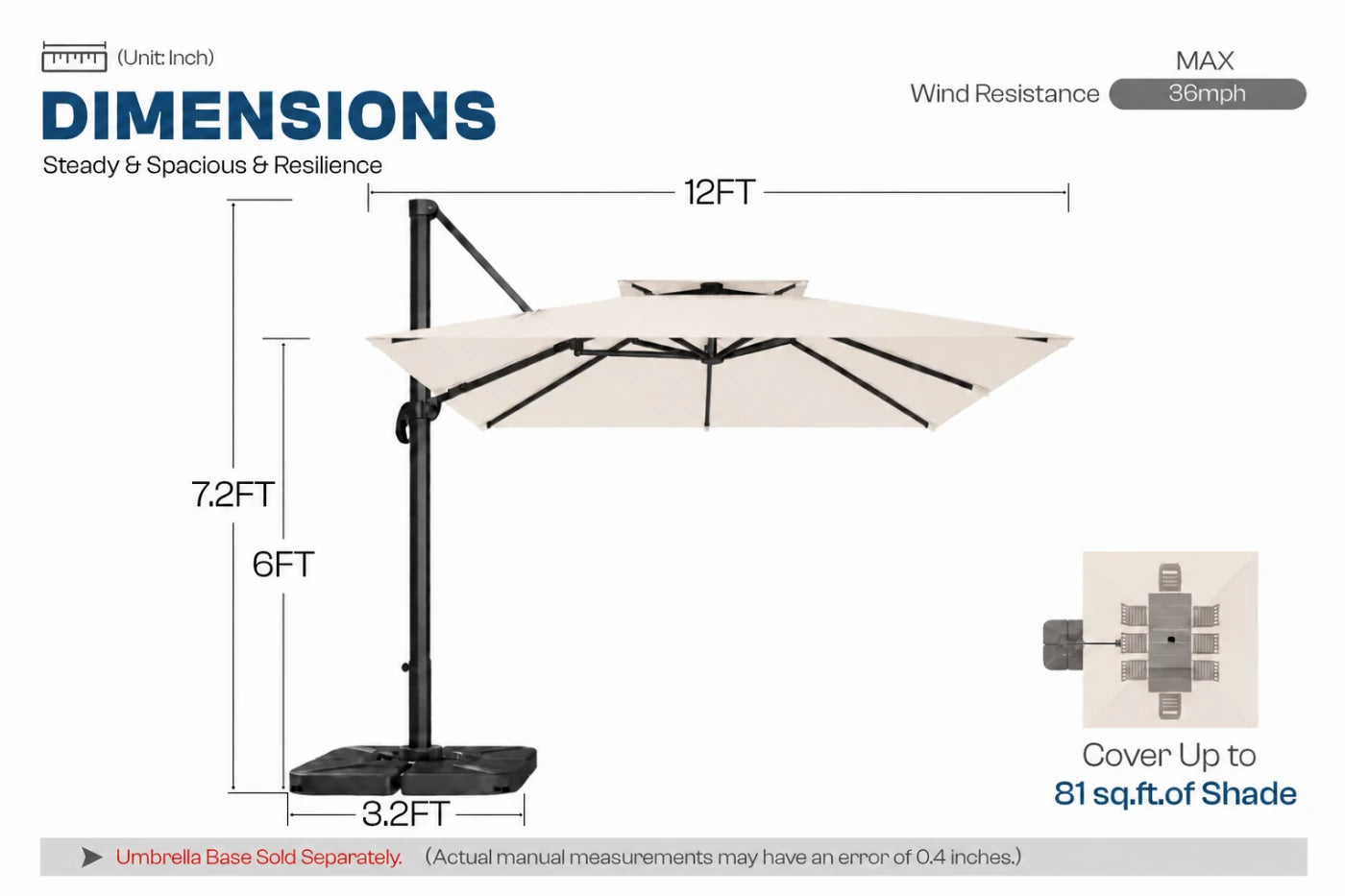 (Unit: Inch)

DIMENSIONS

Steady & Spacious & Resilience

MAX

Wind Resistance 36mph

12FT

7.2FT

6FT

3.2FT

Cover Up to
81 sq.ft.of Shade

Umbrella Base Sold Separately. (Actual manual measurements may have an error of 0.4 inches.)